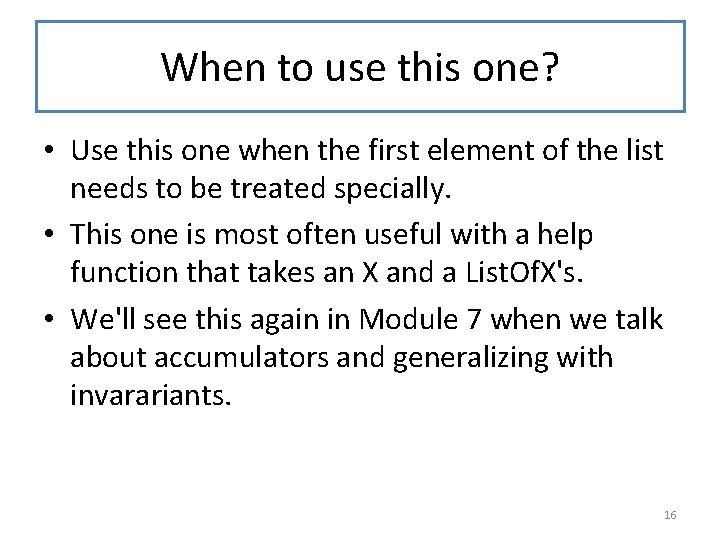 When to use this one?

• Use this one when the first element of the list needs to be treated specially.

• This one is most often useful with a help function that takes an X and a ListOfX's.

• We'll see this again in Module 7 when we talk about accumulators and generalizing with invarariants.

16